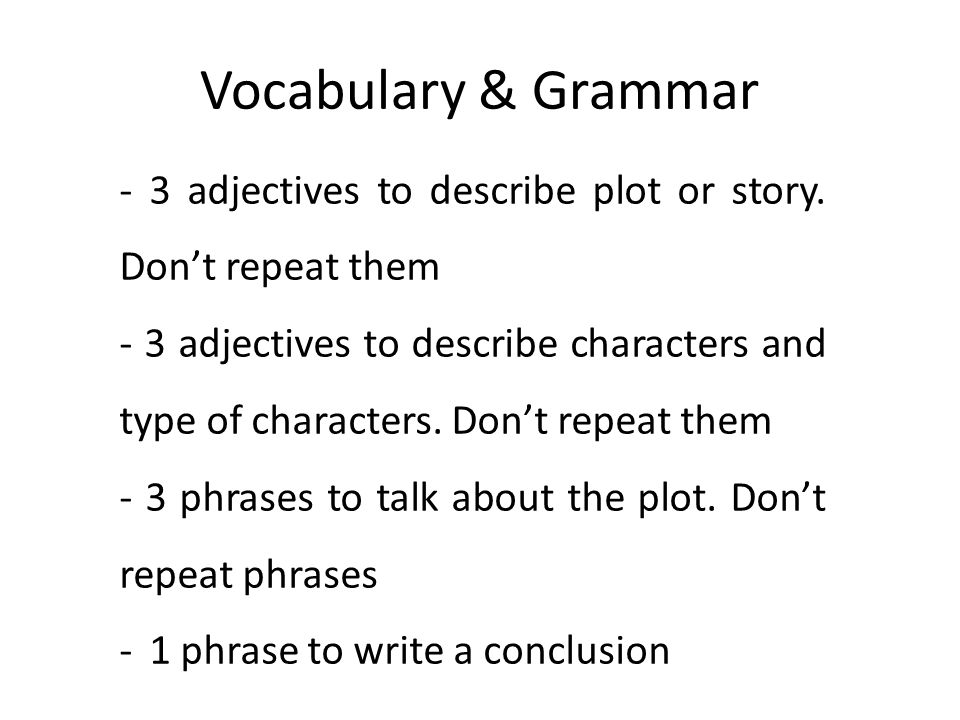 Vocabulary & Grammar

- 3 adjectives to describe plot or story. Don’t repeat them

- 3 adjectives to describe characters and type of characters. Don’t repeat them

- 3 phrases to talk about the plot. Don’t repeat phrases

- 1 phrase to write a conclusion